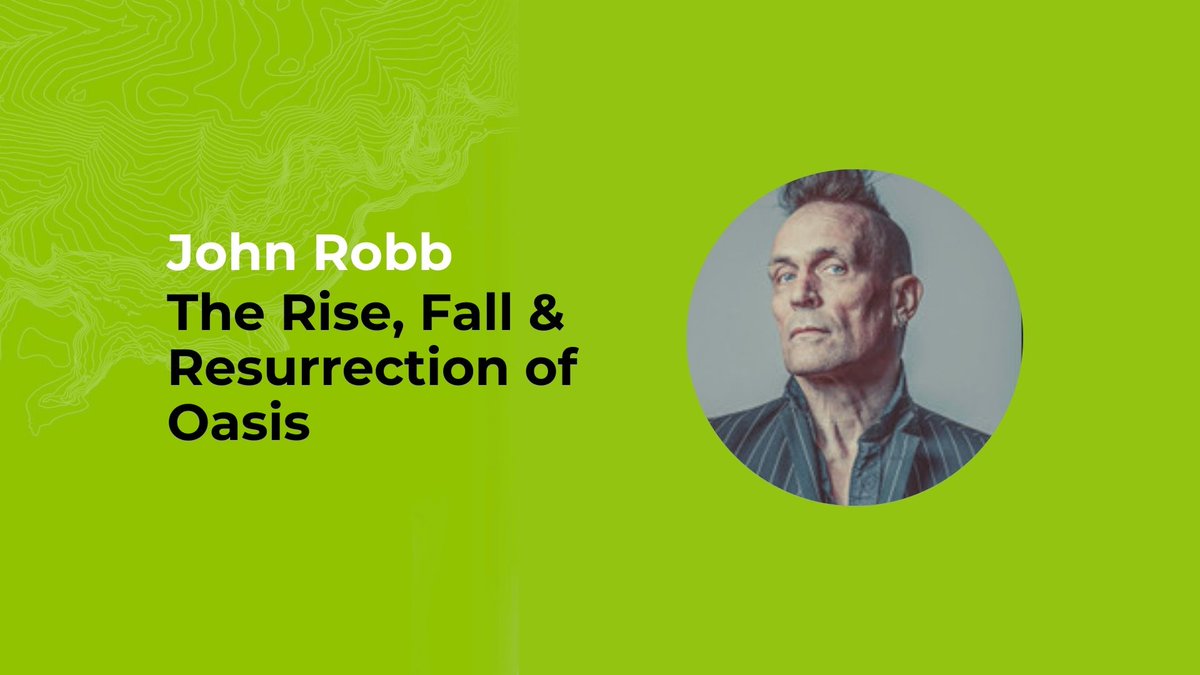 John Robb
The Rise, Fall & Resurrection of Oasis